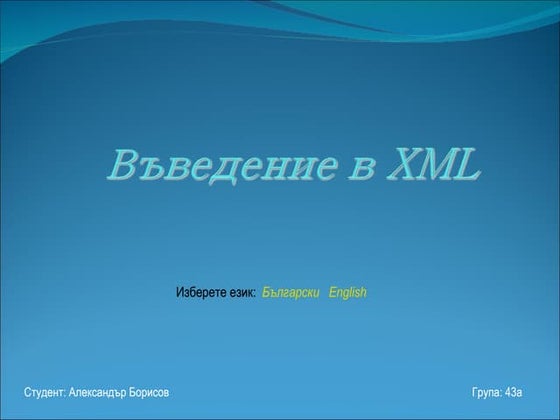 Въведение в XML

Изберете език: Български English

Студент: Александър Борисов

Група: 43а